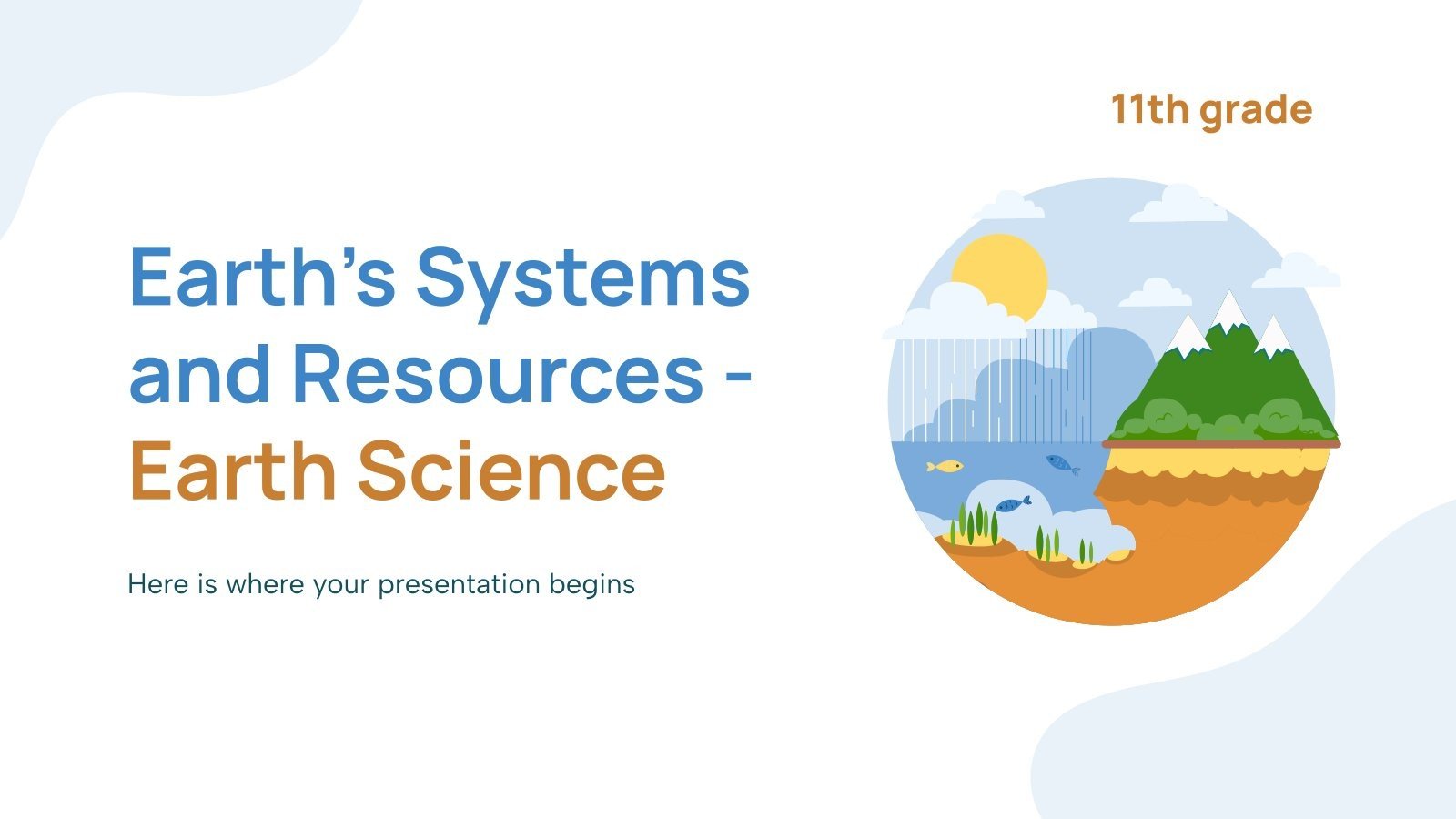 11th grade

Earth’s Systems and Resources - Earth Science

Here is where your presentation begins